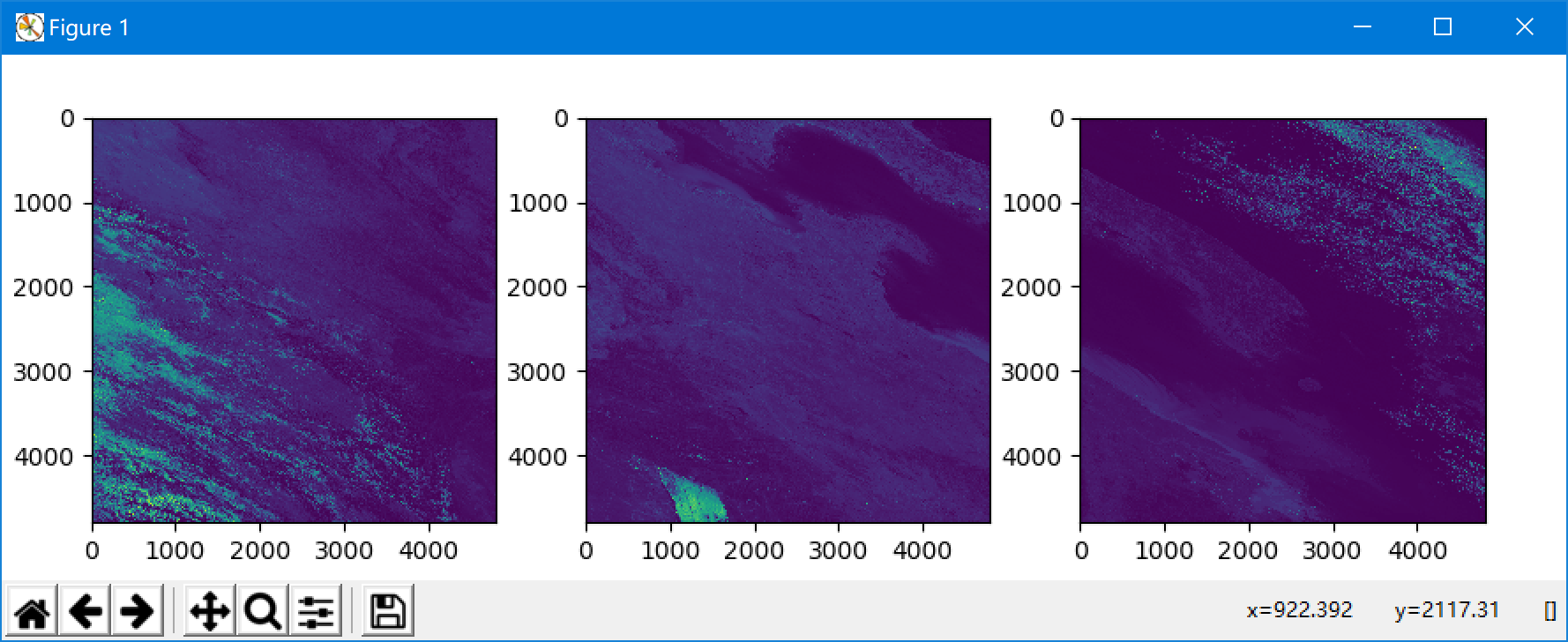 Figure 1

0
1000
2000
3000
4000
0 1000 2000 3000 4000

0
1000
2000
3000
4000
0 1000 2000 3000 4000

0
1000
2000
3000
4000
0 1000 2000 3000 4000

x=922.392 y=2117.31 []